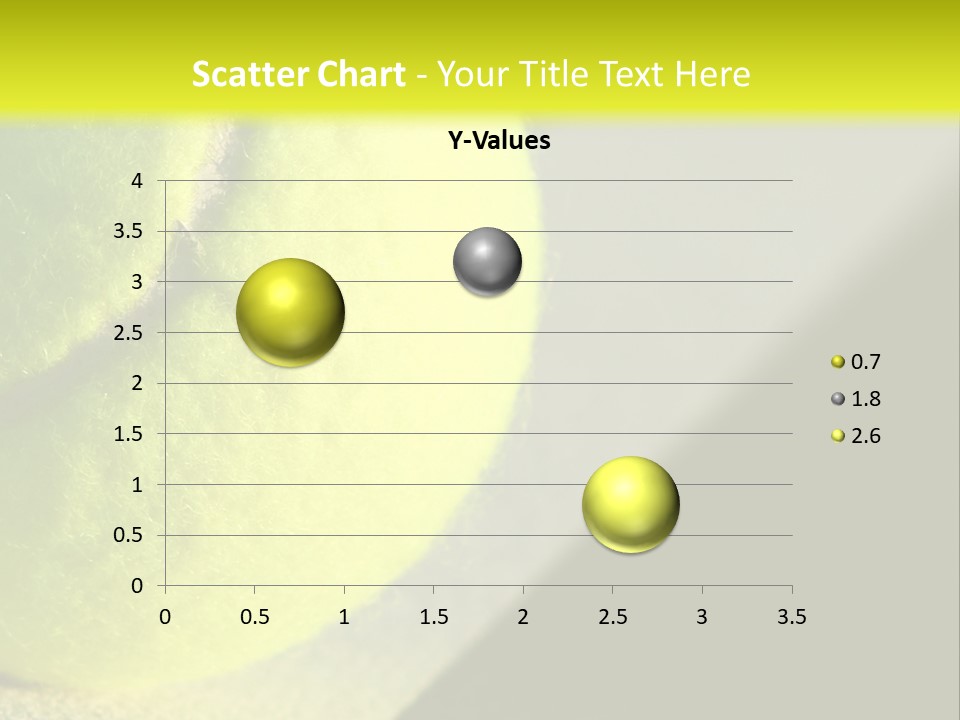 Scatter Chart - Your Title Text Here

Y-Values

4
3.5
3
2.5
2
1.5
1
0.5
0

0 0.5 1 1.5 2 2.5 3 3.5

0.7
1.8
2.6